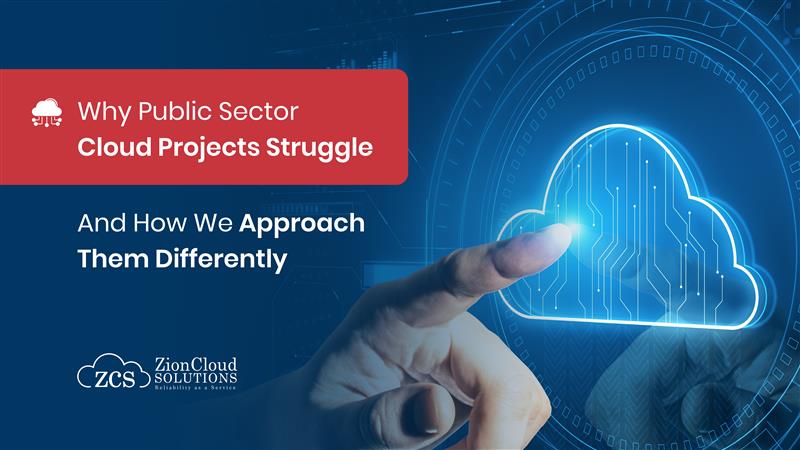 Why Public Sector Cloud Projects Struggle

And How We Approach Them Differently

ZCS ZionCloud SOLUTIONS Reliability as a Service